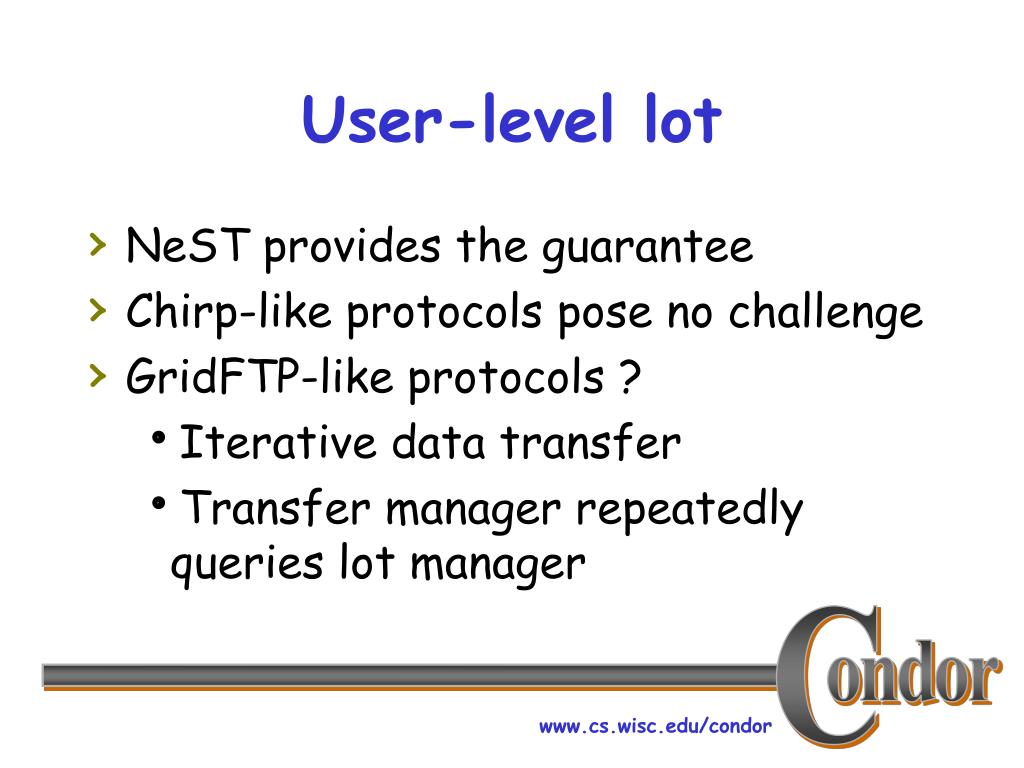 User-level lot

› NeST provides the guarantee
› Chirp-like protocols pose no challenge
› GridFTP-like protocols ?
• Iterative data transfer
• Transfer manager repeatedly queries lot manager

Condor

www.cs.wisc.edu/condor